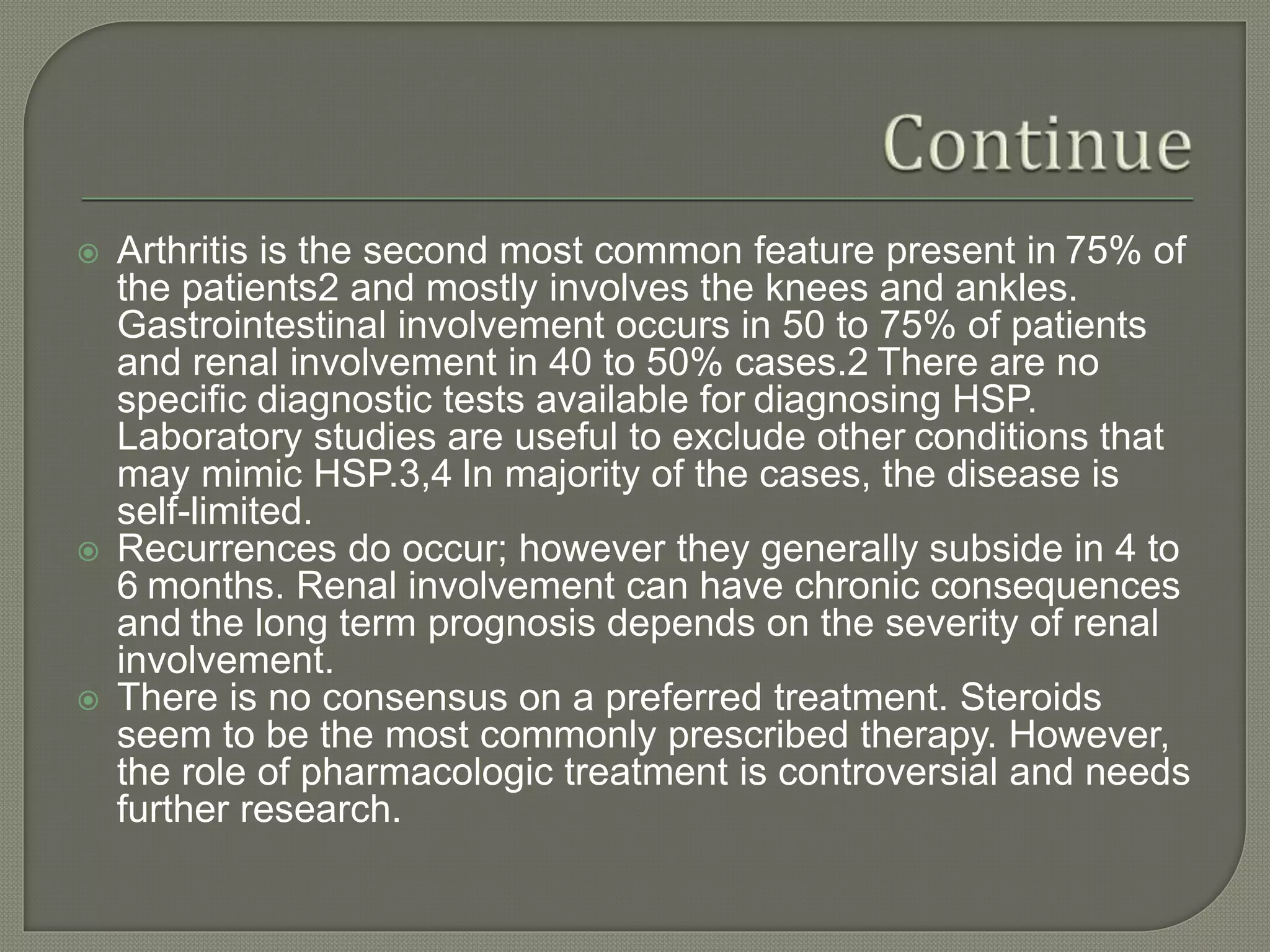 Continue

Arthritis is the second most common feature present in 75% of the patients2 and mostly involves the knees and ankles. Gastrointestinal involvement occurs in 50 to 75% of patients and renal involvement in 40 to 50% cases.2 There are no specific diagnostic tests available for diagnosing HSP. Laboratory studies are useful to exclude other conditions that may mimic HSP.3,4 In majority of the cases, the disease is self-limited.

Recurrences do occur; however they generally subside in 4 to 6 months. Renal involvement can have chronic consequences and the long term prognosis depends on the severity of renal involvement.

There is no consensus on a preferred treatment. Steroids seem to be the most commonly prescribed therapy. However, the role of pharmacologic treatment is controversial and needs further research.